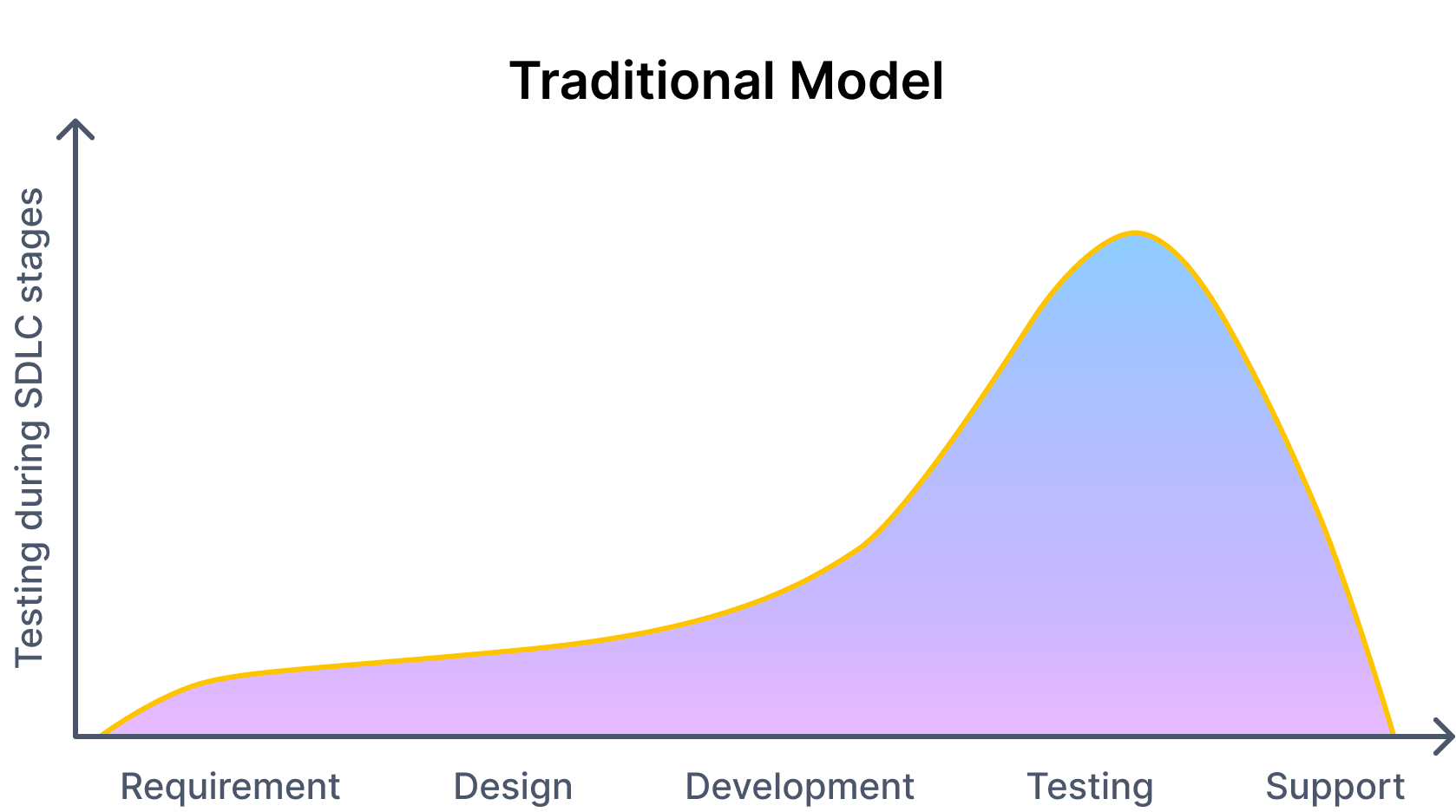 Traditional Model

Testing during SDLC stages

Requirement Design Development Testing Support